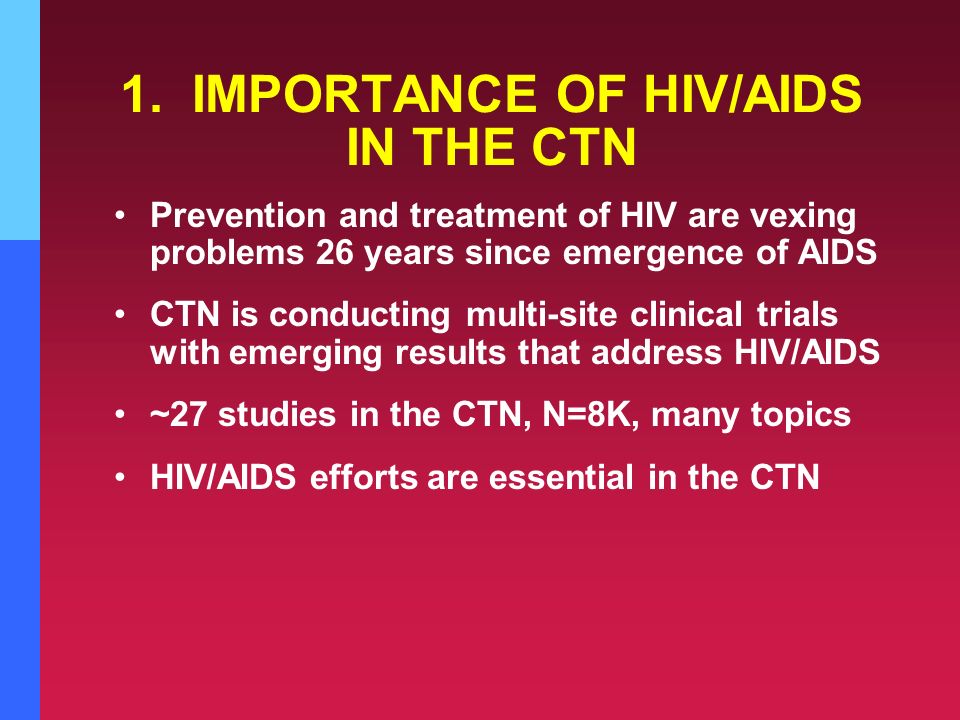 1. IMPORTANCE OF HIV/AIDS IN THE CTN

• Prevention and treatment of HIV are vexing problems 26 years since emergence of AIDS

• CTN is conducting multi-site clinical trials with emerging results that address HIV/AIDS

• ~27 studies in the CTN, N=8K, many topics

• HIV/AIDS efforts are essential in the CTN